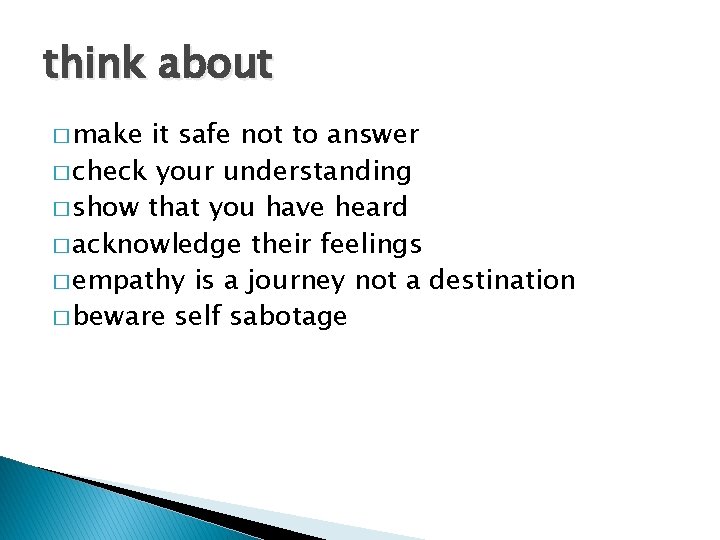 think about

□ make it safe not to answer
□ check your understanding
□ show that you have heard
□ acknowledge their feelings
□ empathy is a journey not a destination
□ beware self sabotage